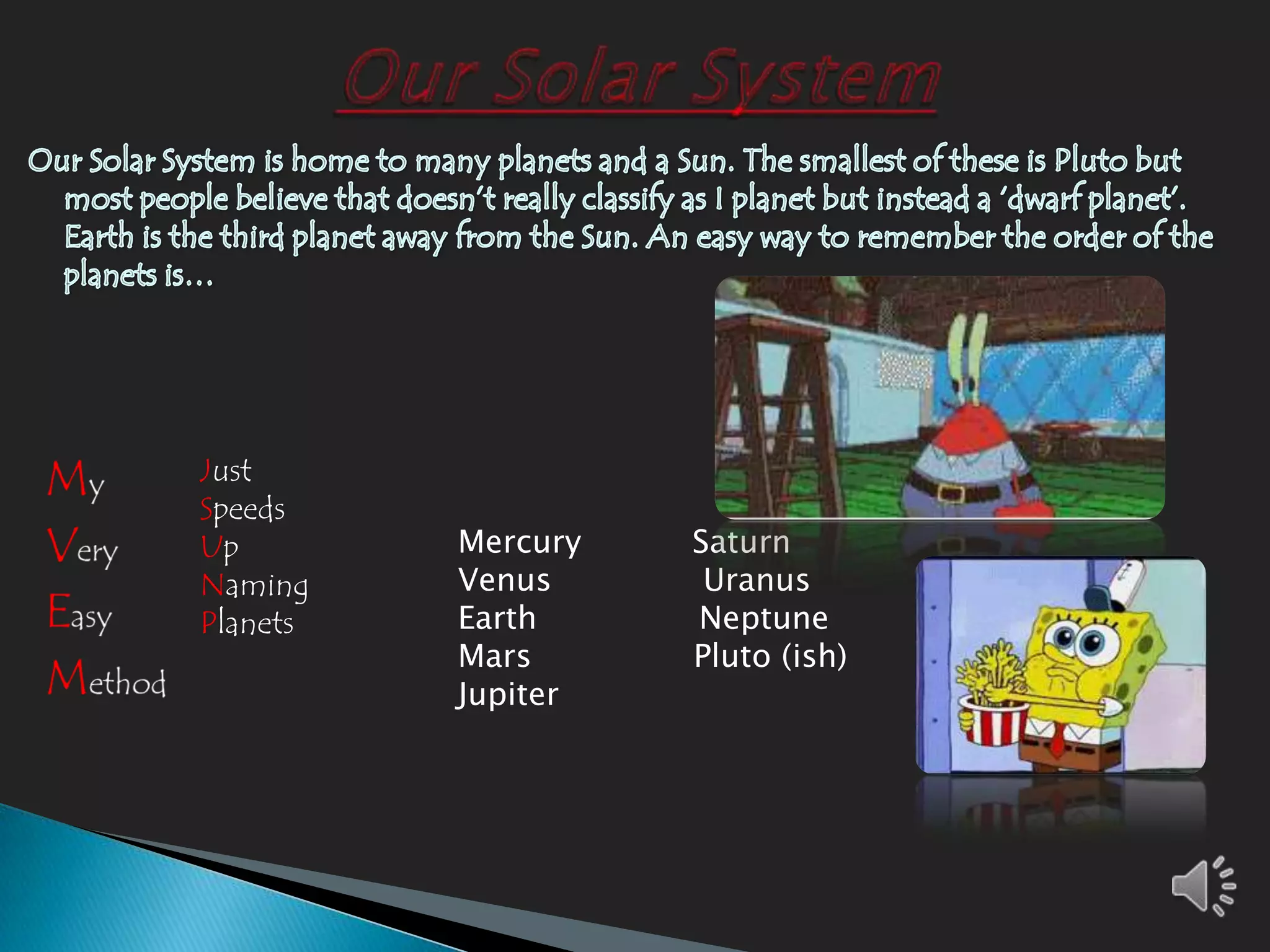 Our Solar System

Our Solar System is home to many planets and a Sun. The smallest of these is Pluto but most people believe that doesn't really classify as I planet but instead a 'dwarf planet'. Earth is the third planet away from the Sun. An easy way to remember the order of the planets is…

My
Very
Easy
Method

Just
Speeds
Up
Naming
Planets

Mercury
Venus
Earth
Mars
Jupiter

Saturn
Uranus
Neptune
Pluto (ish)